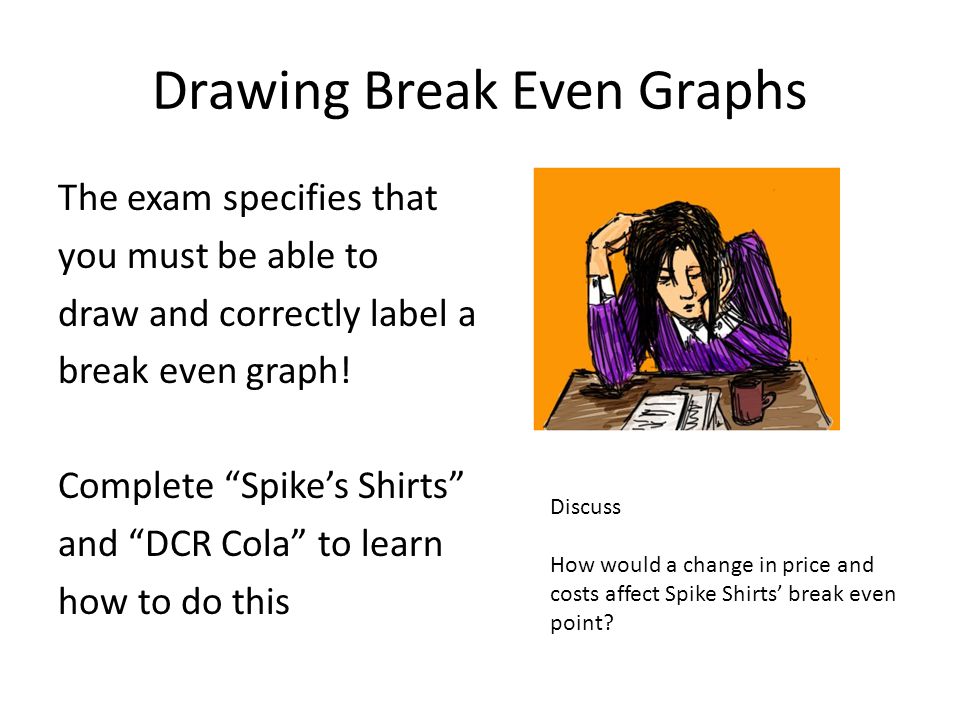 Drawing Break Even Graphs

The exam specifies that you must be able to draw and correctly label a break even graph!

Complete “Spike’s Shirts” and “DCR Cola” to learn how to do this

Discuss

How would a change in price and costs affect Spike Shirts’ break even point?